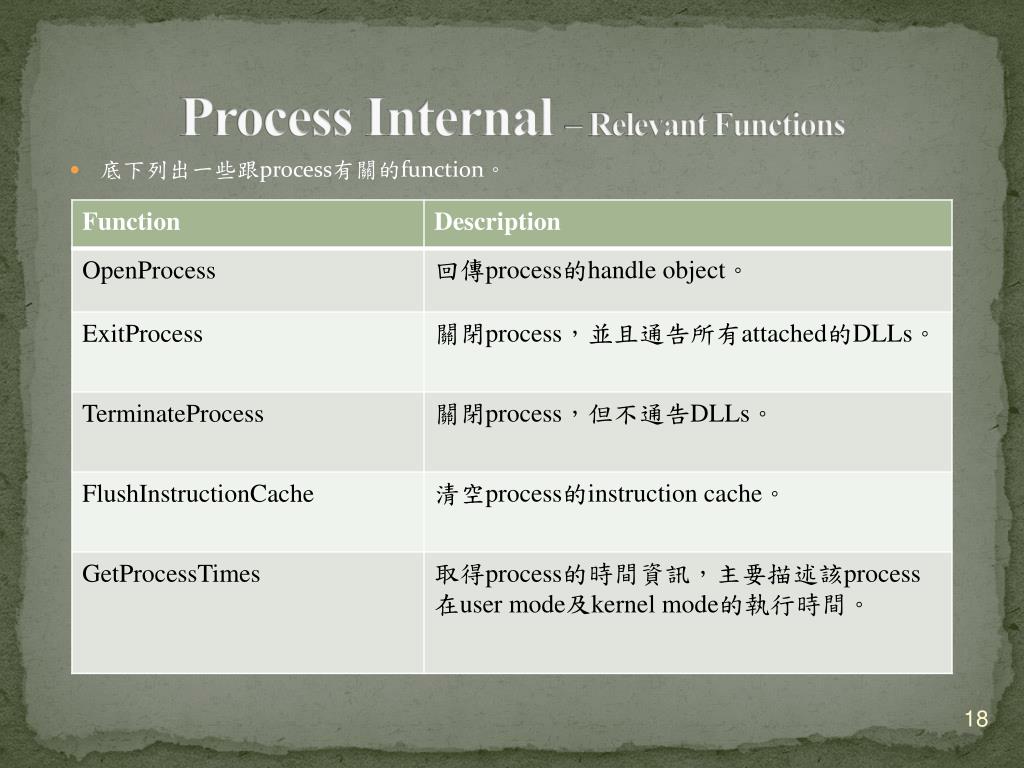 Process Internal – Relevant Functions

底下列出一些跟process有關的function。

| Function | Description |
|---|---|
| OpenProcess | 回傳process的handle object。 |
| ExitProcess | 關閉process，並且通告所有attached的DLLs。 |
| TerminateProcess | 關閉process，但不通告DLLs。 |
| FlushInstructionCache | 清空process的instruction cache。 |
| GetProcessTimes | 取得process的時間資訊，主要描述該process在user mode及kernel mode的執行時間。 |

18